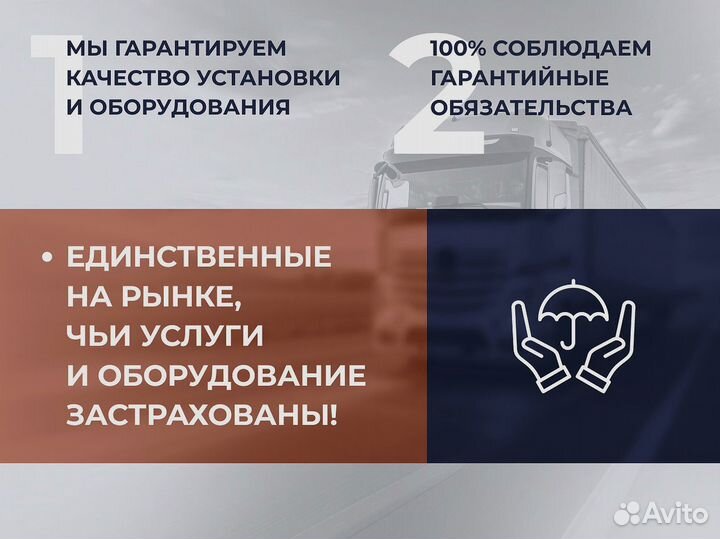 1 МЫ ГАРАНТИРУЕМ КАЧЕСТВО УСТАНОВКИ И ОБОРУДОВАНИЯ

2 100% СОБЛЮДАЕМ ГАРАНТИЙНЫЕ ОБЯЗАТЕЛЬСТВА

• ЕДИНСТВЕННЫЕ НА РЫНКЕ, ЧЬИ УСЛУГИ И ОБОРУДОВАНИЕ ЗАСТРАХОВАНЫ!

Avito